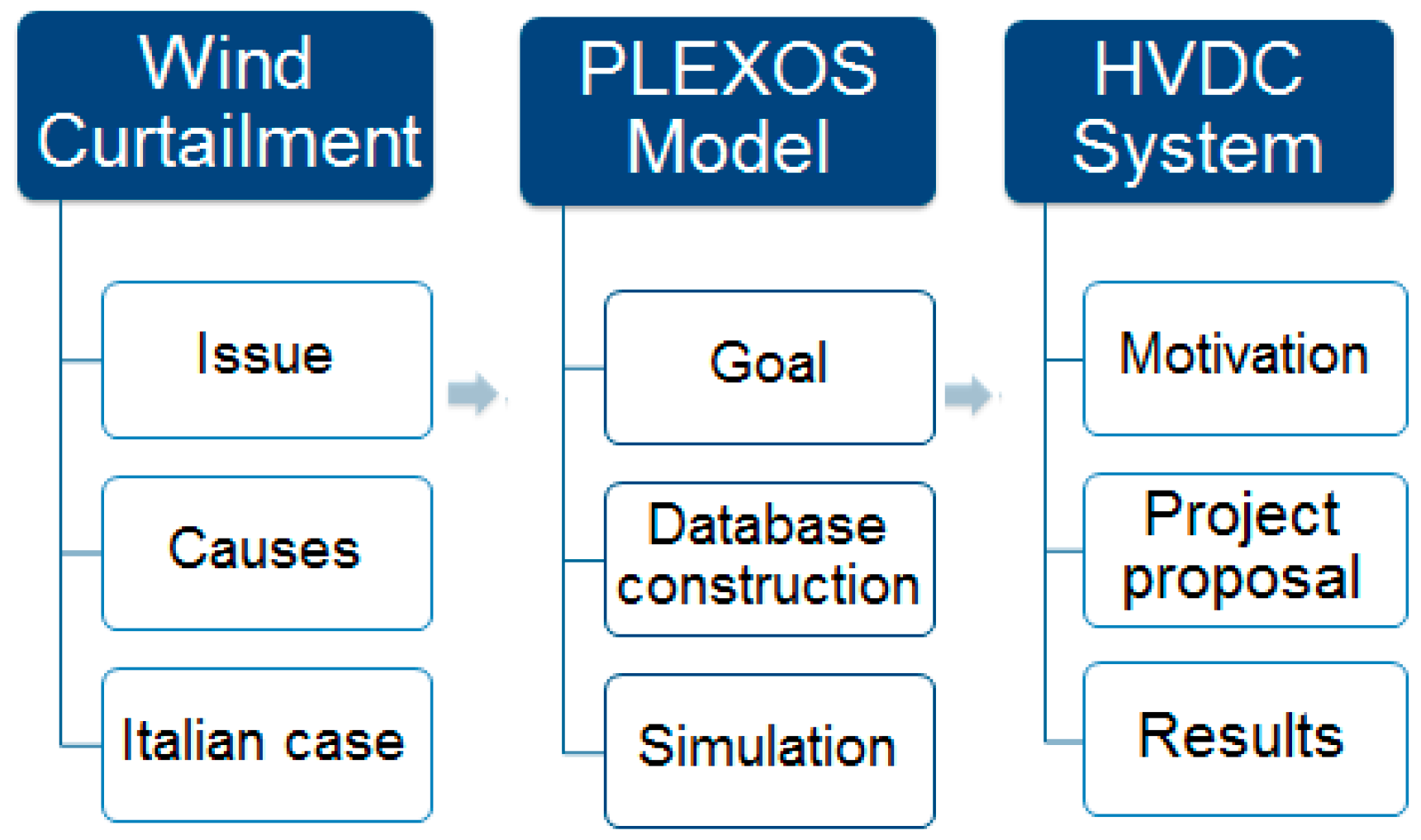 Wind Curtailment

Issue

Causes

Italian case

PLEXOS Model

Goal

Database construction

Simulation

HVDC System

Motivation

Project proposal

Results